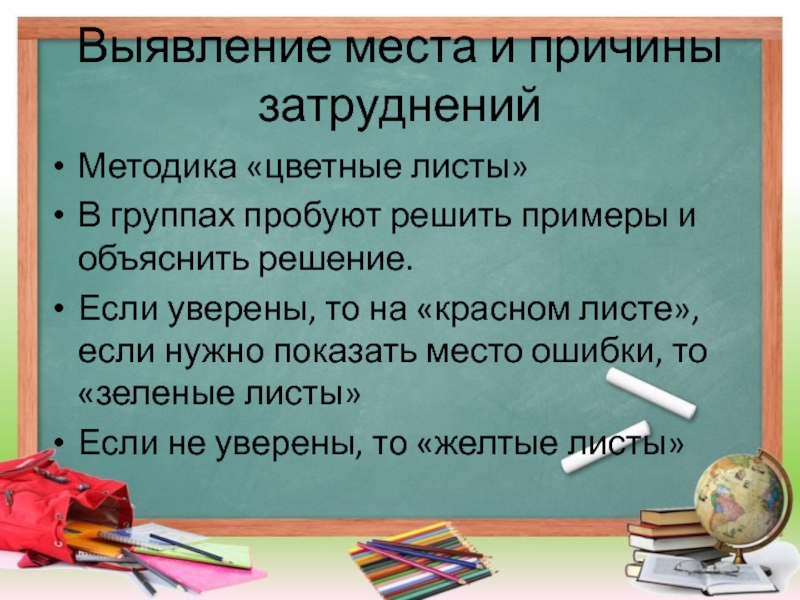 Выявление места и причины затруднений

• Методика «цветные листы»
• В группах пробуют решить примеры и объяснить решение.
• Если уверены, то на «красном листе», если нужно показать место ошибки, то «зеленые листы»
• Если не уверены, то «желтые листы»